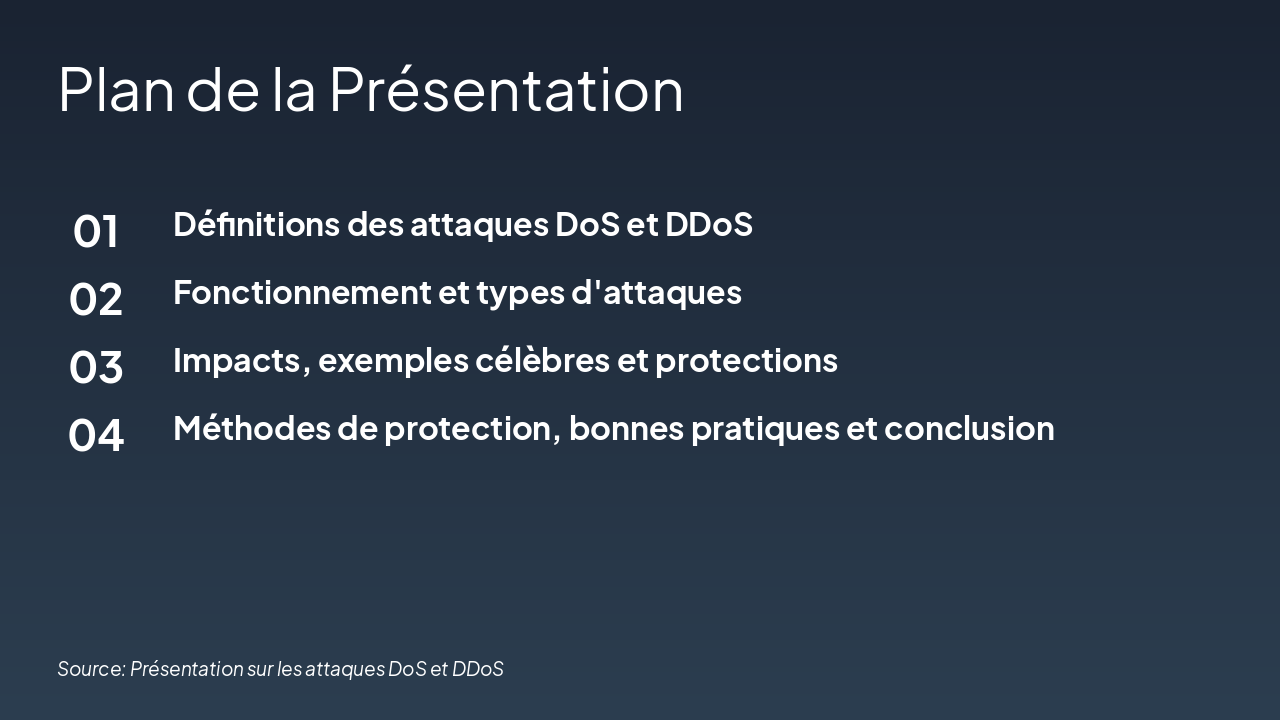 Plan de la Présentation

01 Définitions des attaques DoS et DDoS

02 Fonctionnement et types d'attaques

03 Impacts, exemples célèbres et protections

04 Méthodes de protection, bonnes pratiques et conclusion

Source: Présentation sur les attaques DoS et DDoS